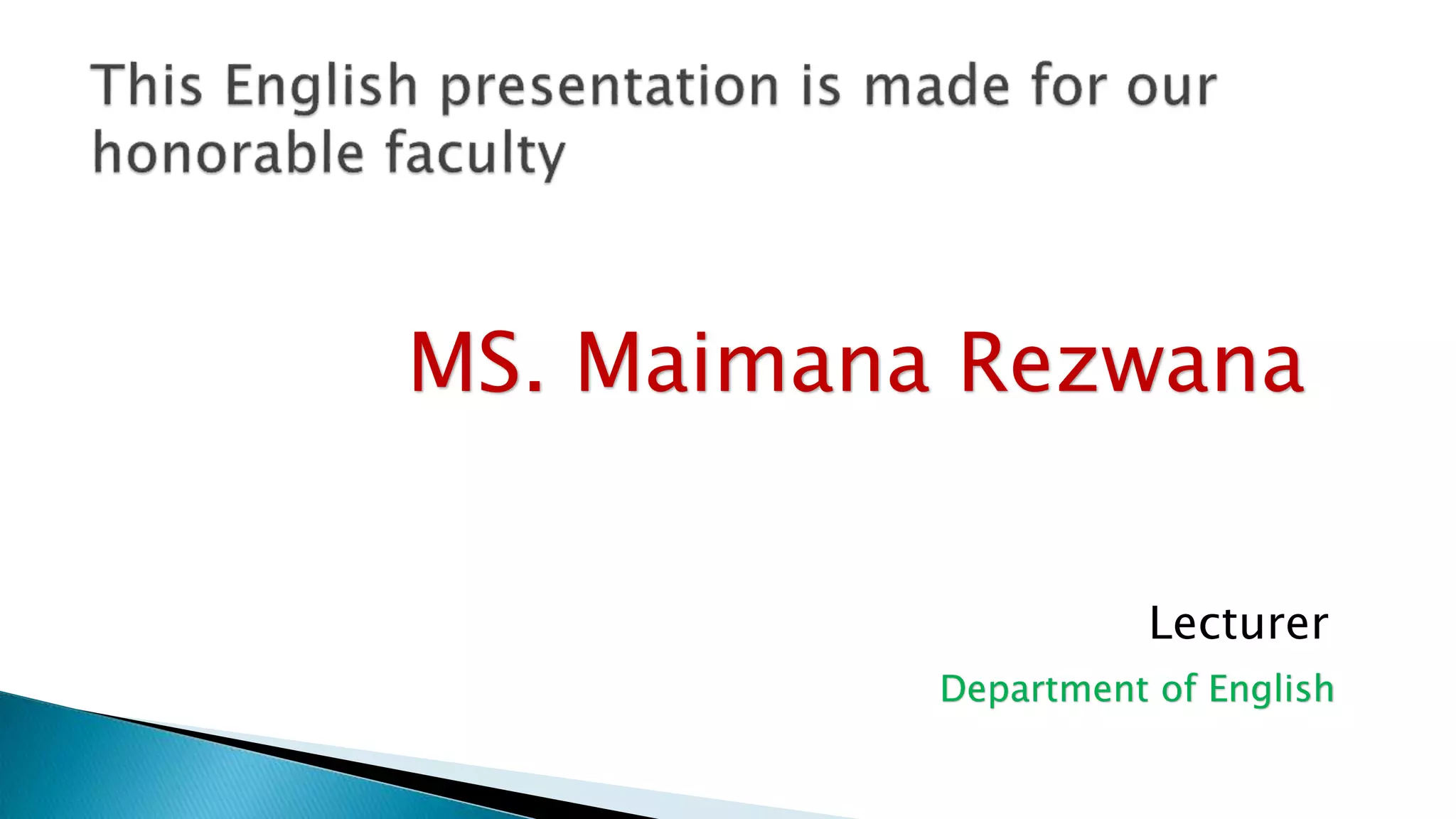 This English presentation is made for our honorable faculty

MS. Maimana Rezwana

Lecturer

Department of English